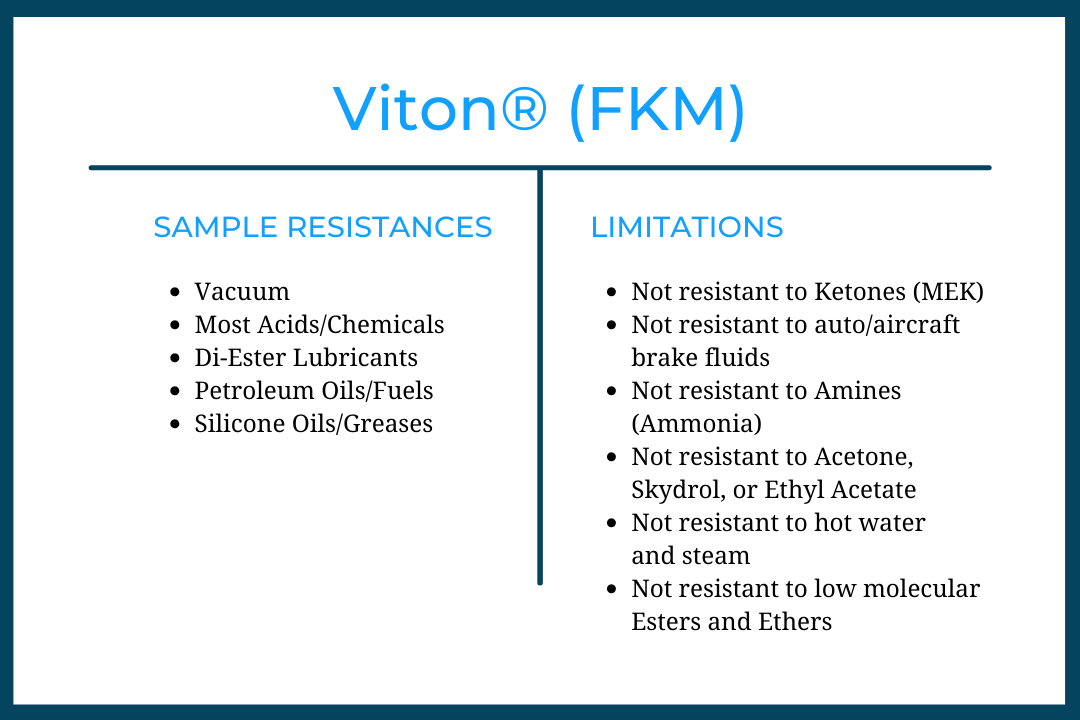 Viton® (FKM)

SAMPLE RESISTANCES

- Vacuum
- Most Acids/Chemicals
- Di-Ester Lubricants
- Petroleum Oils/Fuels
- Silicone Oils/Greases

LIMITATIONS

- Not resistant to Ketones (MEK)
- Not resistant to auto/aircraft brake fluids
- Not resistant to Amines (Ammonia)
- Not resistant to Acetone, Skydrol, or Ethyl Acetate
- Not resistant to hot water and steam
- Not resistant to low molecular Esters and Ethers